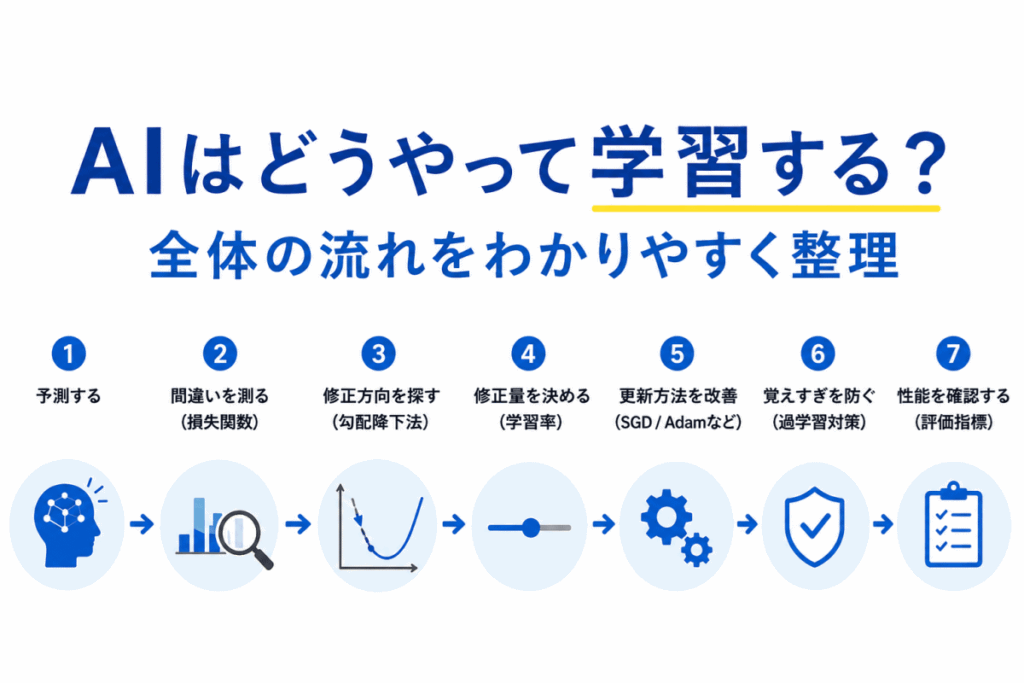 AIはどうやって学習する？
全体の流れをわかりやすく整理

1
予測する

2
間違いを測る
（損失関数）

3
修正方向を探す
（勾配降下法）

4
修正量を決める
（学習率）

5
更新方法を改善
（SGD / Adamなど）

6
覚えすぎを防ぐ
（過学習対策）

7
性能を確認する
（評価指標）